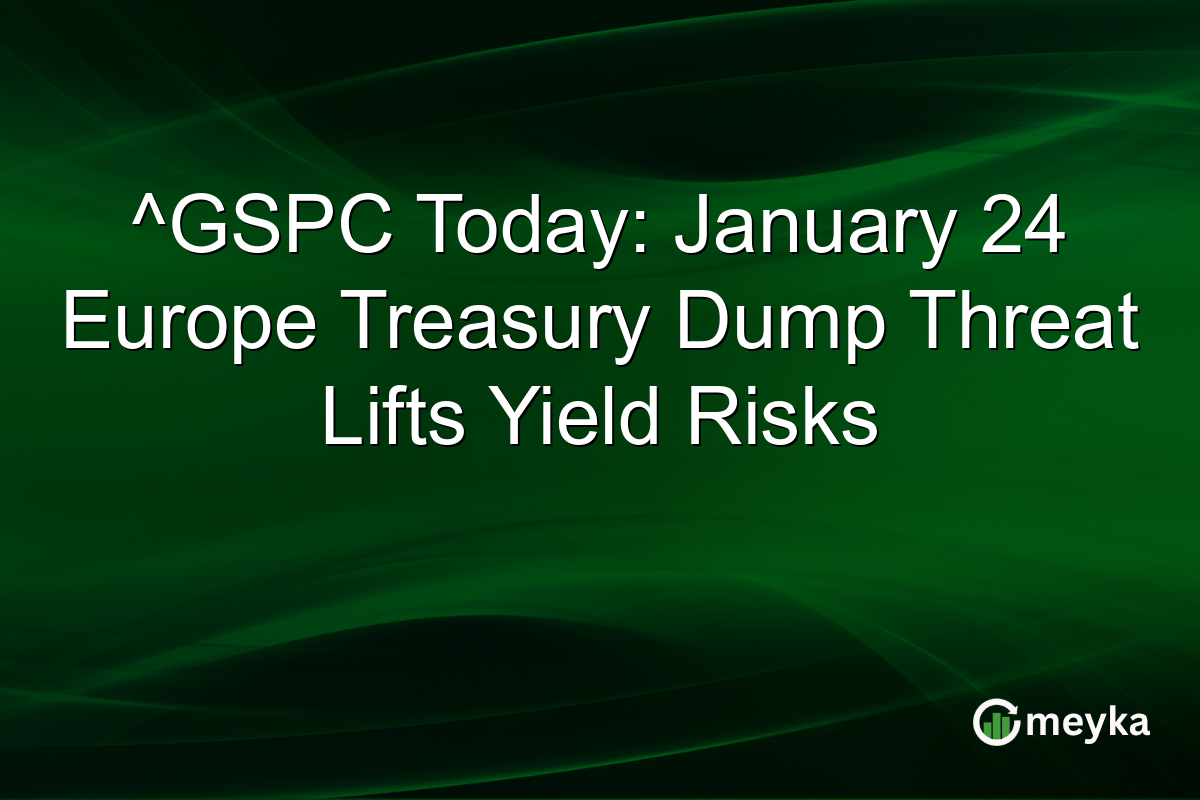 ^GSPC Today: January 24 Europe Treasury Dump Threat Lifts Yield Risks

meyka